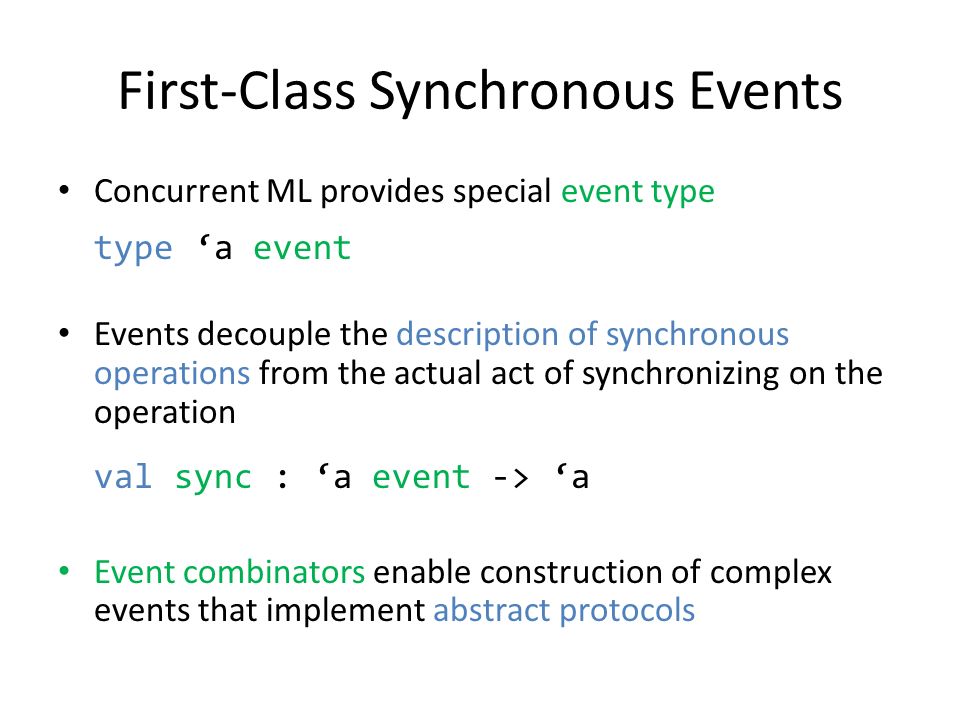 First-Class Synchronous Events

• Concurrent ML provides special event type

type ‘a event

• Events decouple the description of synchronous operations from the actual act of synchronizing on the operation

val sync : ‘a event -> ‘a

• Event combinators enable construction of complex events that implement abstract protocols